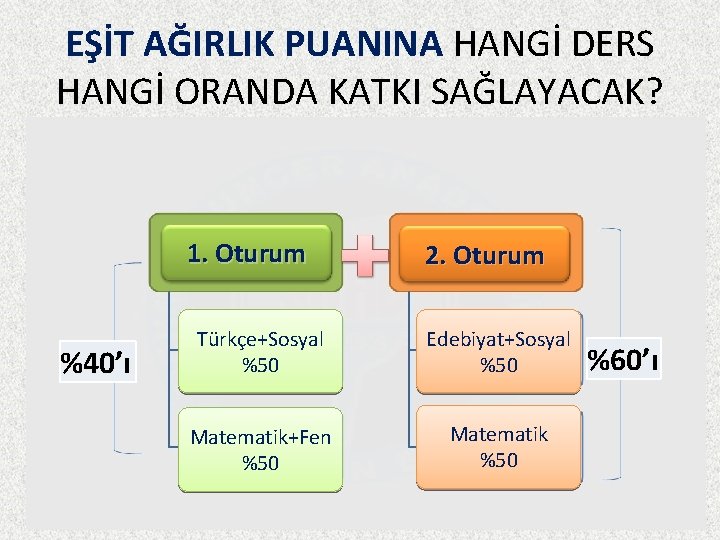 EŞİT AĞIRLIK PUANINA HANGİ DERS HANGİ ORANDA KATKI SAĞLAYACAK?

%40'ı

1. Oturum

Türkçe+Sosyal
%50

Matematik+Fen
%50

2. Oturum

Edebiyat+Sosyal
%50

Matematik
%50

%60'ı